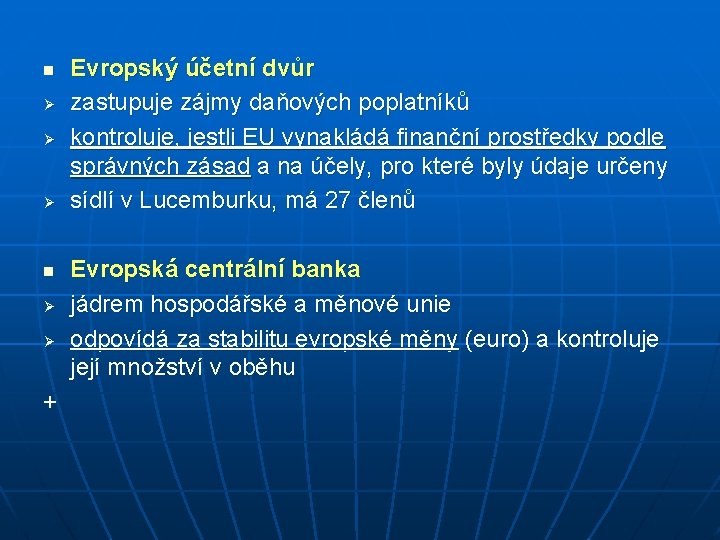 Evropský účetní dvůr
zastupuje zájmy daňových poplatníků
kontroluje, jestli EU vynakládá finanční prostředky podle správných zásad a na účely, pro které byly údaje určeny
sídlí v Lucemburku, má 27 členů

Evropská centrální banka
jádrem hospodářské a měnové unie
odpovídá za stabilitu evropské měny (euro) a kontroluje její množství v oběhu
+